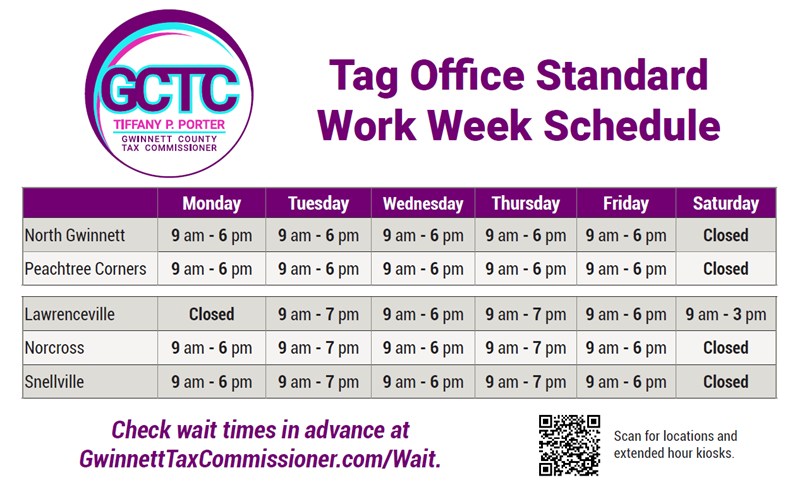 GCTC
TIFFANY P. PORTER
GWINNETT COUNTY
TAX COMMISSIONER

Tag Office Standard Work Week Schedule

| | Monday | Tuesday | Wednesday | Thursday | Friday | Saturday |
|---|---|---|---|---|---|---|
| North Gwinnett | 9 am - 6 pm | 9 am - 6 pm | 9 am - 6 pm | 9 am - 6 pm | 9 am - 6 pm | Closed |
| Peachtree Corners | 9 am - 6 pm | 9 am - 6 pm | 9 am - 6 pm | 9 am - 6 pm | 9 am - 6 pm | Closed |
| Lawrenceville | Closed | 9 am - 7 pm | 9 am - 6 pm | 9 am - 7 pm | 9 am - 6 pm | 9 am - 3 pm |
| Norcross | 9 am - 6 pm | 9 am - 7 pm | 9 am - 6 pm | 9 am - 7 pm | 9 am - 6 pm | Closed |
| Snellville | 9 am - 6 pm | 9 am - 7 pm | 9 am - 6 pm | 9 am - 7 pm | 9 am - 6 pm | Closed |

Check wait times in advance at GwinnettTaxCommissioner.com/Wait.

Scan for locations and extended hour kiosks.